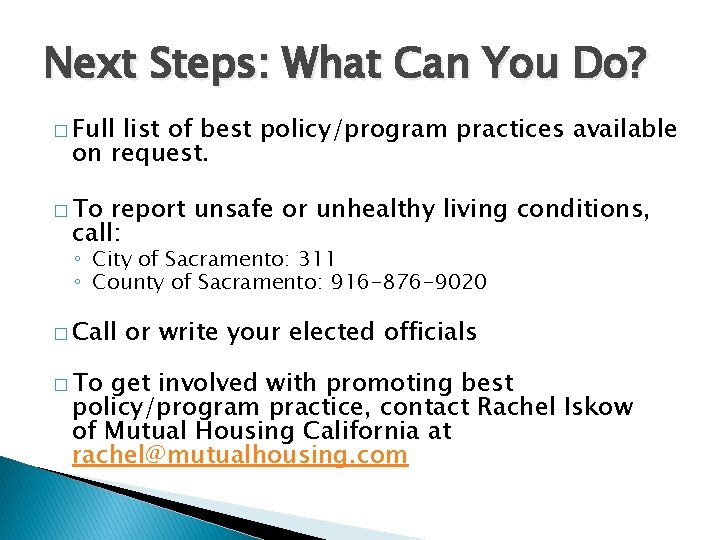 Next Steps: What Can You Do?

□ Full list of best policy/program practices available on request.

□ To report unsafe or unhealthy living conditions, call:
◦ City of Sacramento: 311
◦ County of Sacramento: 916-876-9020

□ Call or write your elected officials

□ To get involved with promoting best policy/program practice, contact Rachel Iskow of Mutual Housing California at rachel@mutualhousing.com